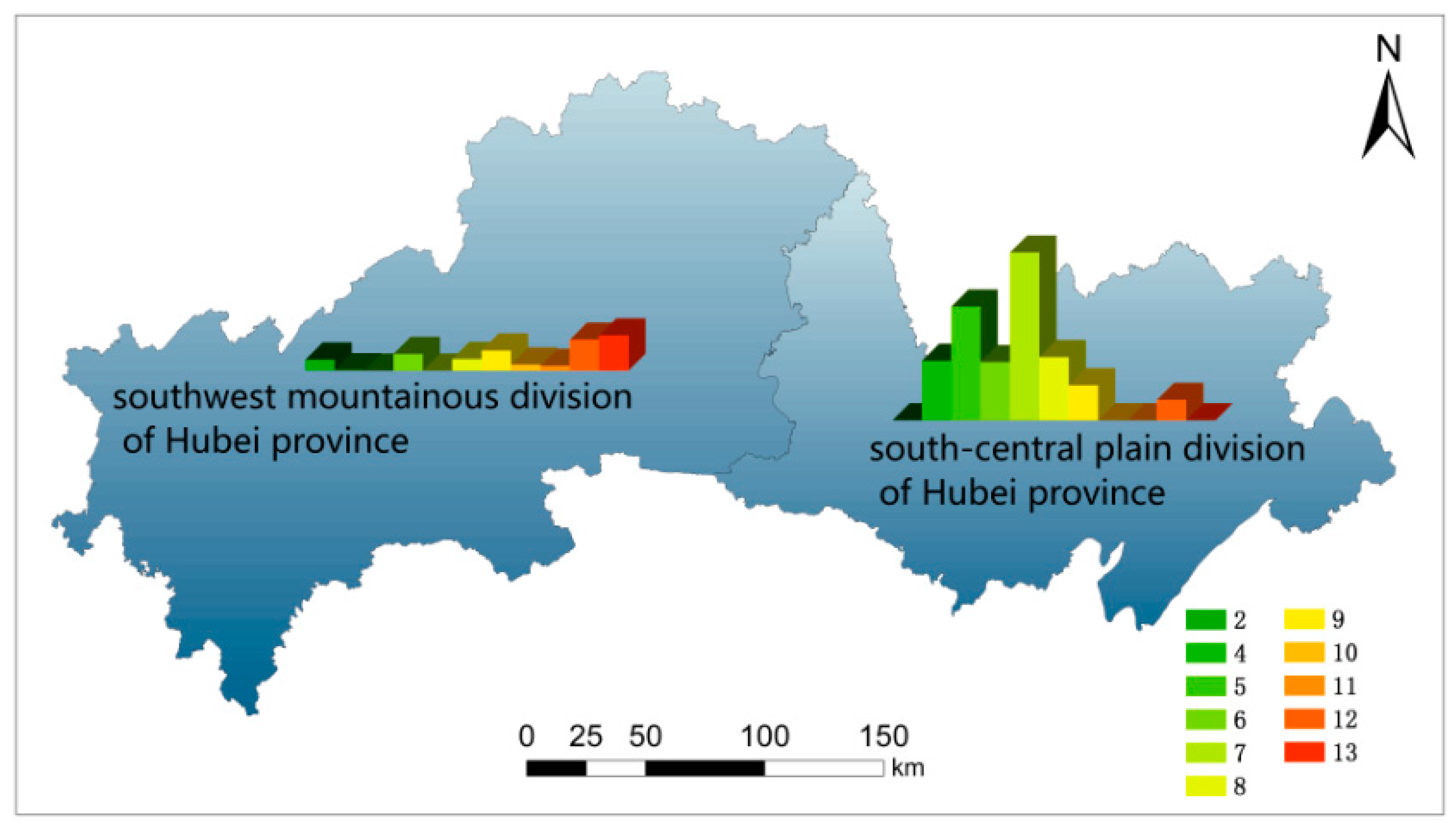 N

southwest mountainous division of Hubei province

south-central plain division of Hubei province

0 25 50 100 150 km

2
4
5
6
7
8
9
10
11
12
13